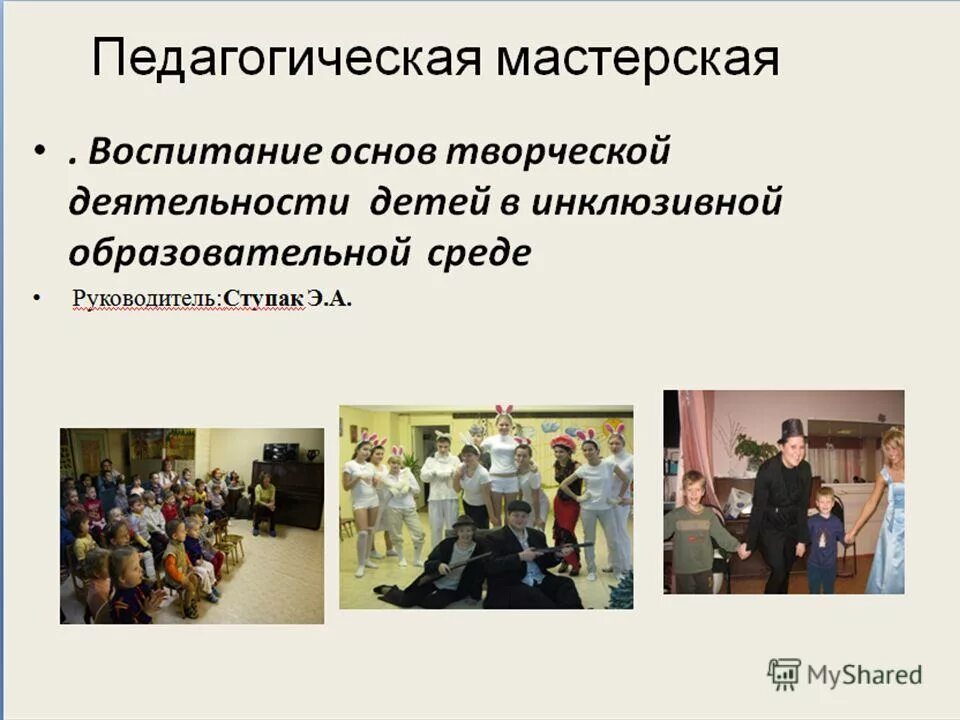 Педагогическая мастерская

• . Воспитание основ творческой деятельности детей в инклюзивной образовательной среде

• Руководитель:Ступак Э.А.

MyShared